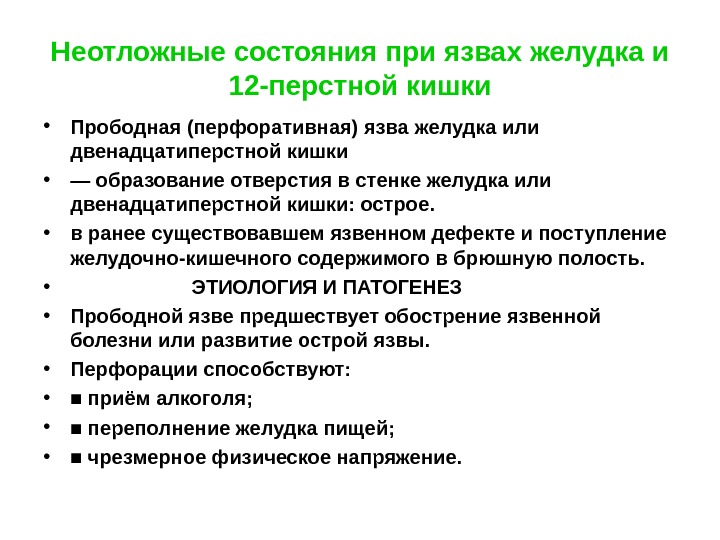 Неотложные состояния при язвах желудка и 12-перстной кишки

• Прободная (перфоративная) язва желудка или двенадцатиперстной кишки
• — образование отверстия в стенке желудка или двенадцатиперстной кишки: острое.
• в ранее существовавшем язвенном дефекте и поступление желудочно-кишечного содержимого в брюшную полость.
• ЭТИОЛОГИЯ И ПАТОГЕНЕЗ
• Прободной язве предшествует обострение язвенной болезни или развитие острой язвы.
• Перфорации способствуют:
• ■ приём алкоголя;
• ■ переполнение желудка пищей;
• ■ чрезмерное физическое напряжение.